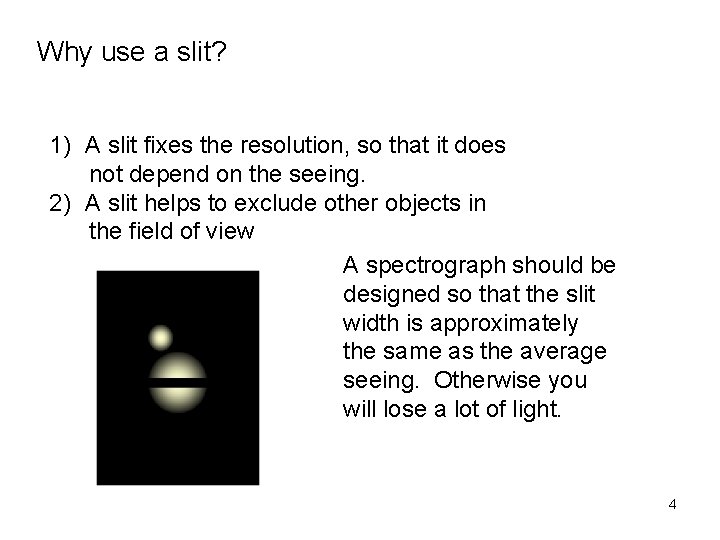 Why use a slit?

1) A slit fixes the resolution, so that it does not depend on the seeing.
2) A slit helps to exclude other objects in the field of view

A spectrograph should be designed so that the slit width is approximately the same as the average seeing. Otherwise you will lose a lot of light.

4